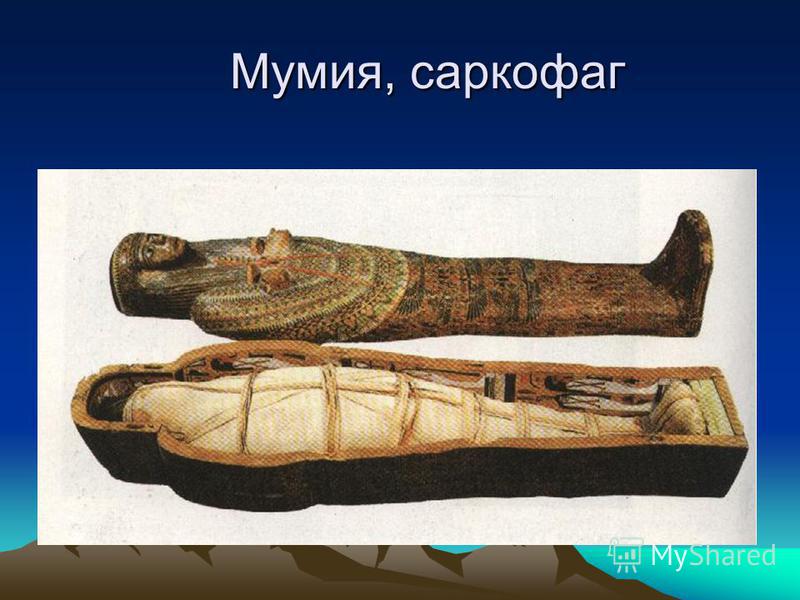 Мумия, саркофаг

MyShared